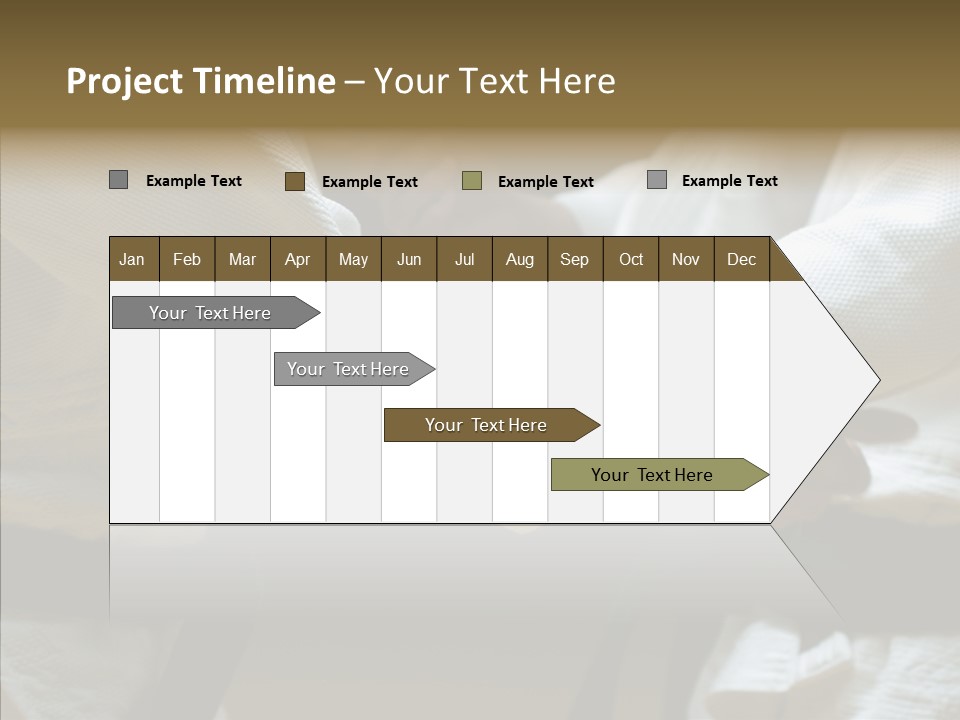 Project Timeline – Your Text Here

Example Text
Example Text
Example Text
Example Text

| Jan | Feb | Mar | Apr | May | Jun | Jul | Aug | Sep | Oct | Nov | Dec |
|---|---|---|---|---|---|---|---|---|---|---|---|

Your Text Here
Your Text Here
Your Text Here
Your Text Here